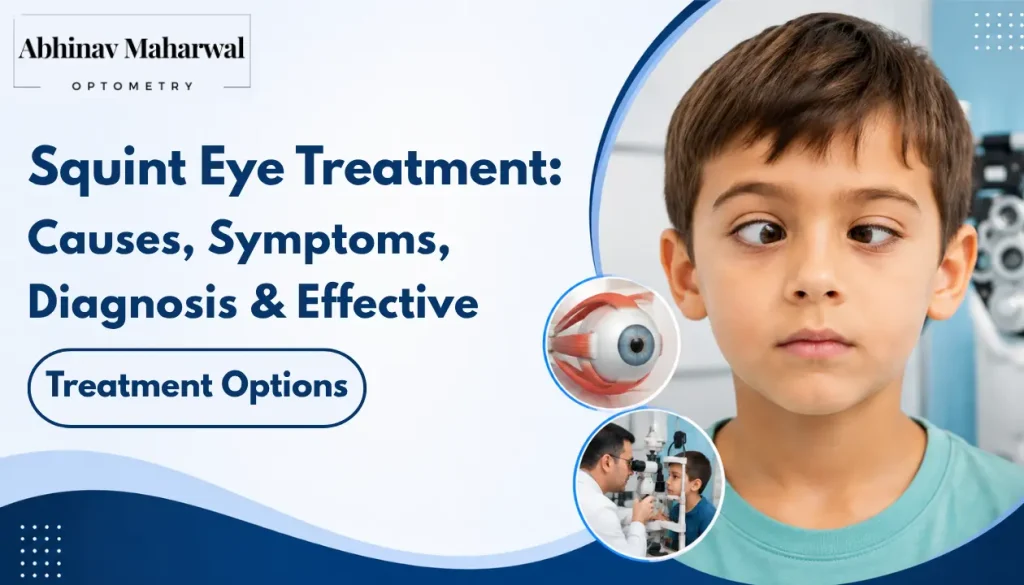 Abhinav Maharwal
OPTOMETRY

Squint Eye Treatment: Causes, Symptoms, Diagnosis & Effective

Treatment Options